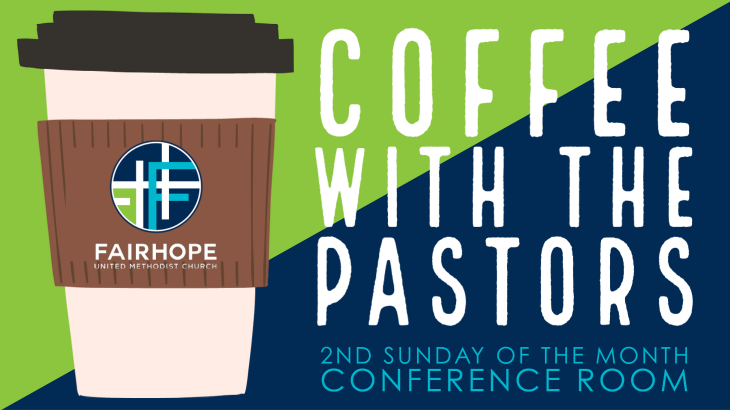 FAIRHOPE
UNITED METHODIST CHURCH

COFFEE WITH THE PASTORS

2ND SUNDAY OF THE MONTH
CONFERENCE ROOM